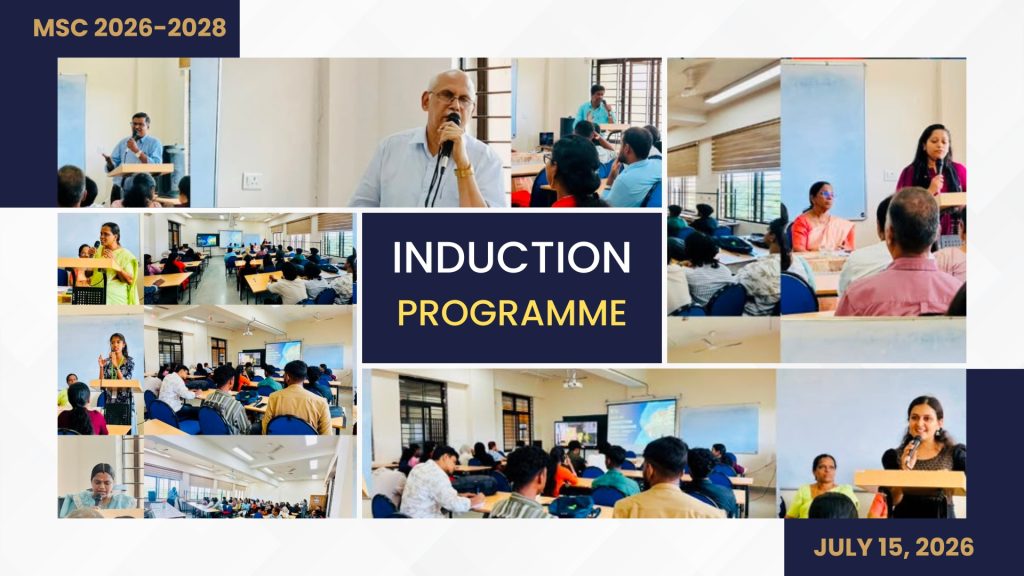 MSC 2026-2028

INDUCTION
PROGRAMME

JULY 15, 2026